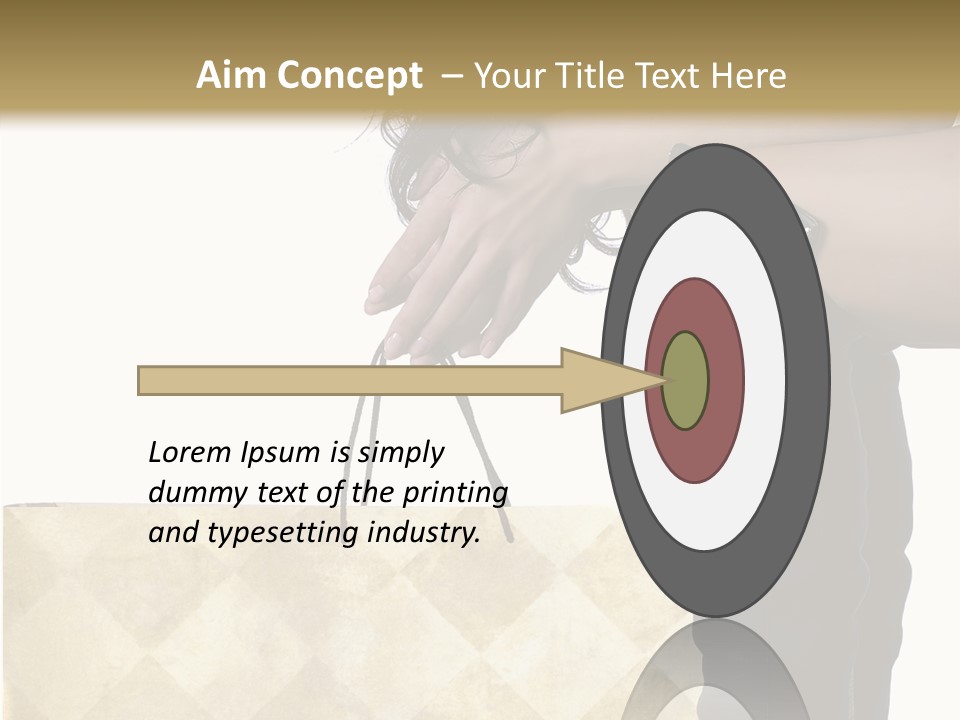 Aim Concept – Your Title Text Here

Lorem Ipsum is simply dummy text of the printing and typesetting industry.